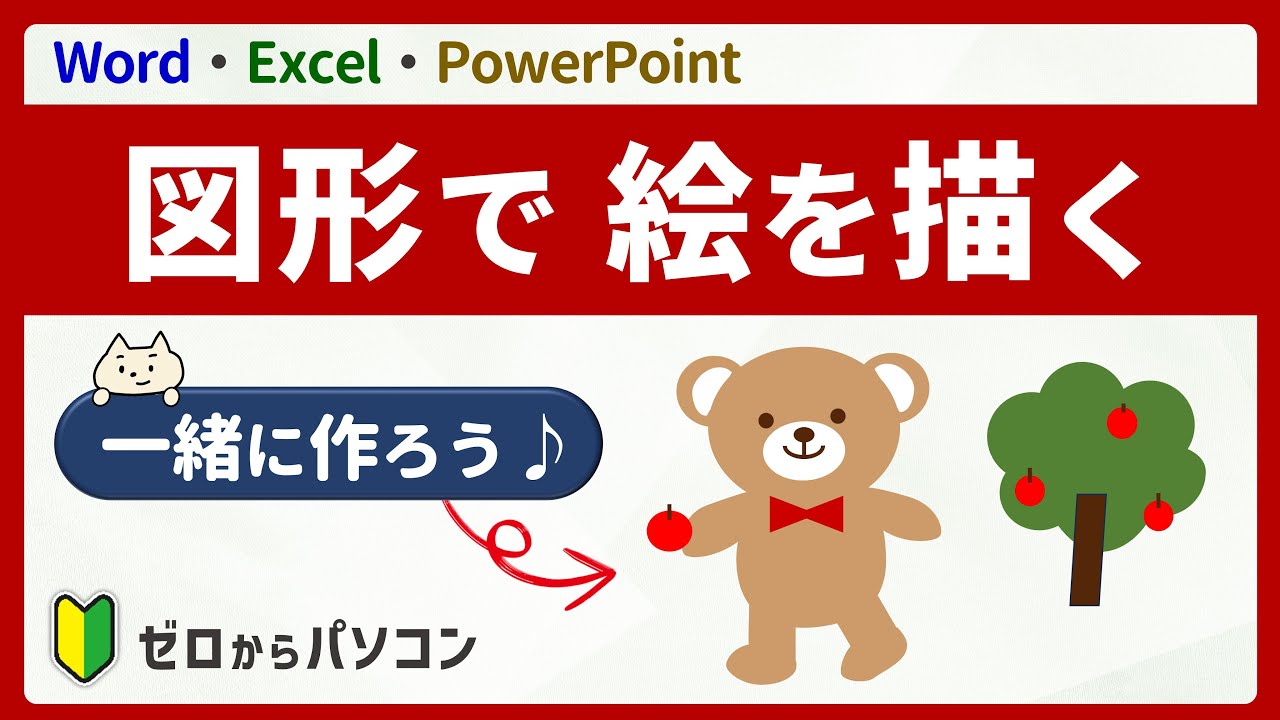 Word・Excel・PowerPoint

図形で 絵を描く

一緒に作ろう♪

ゼロからパソコン